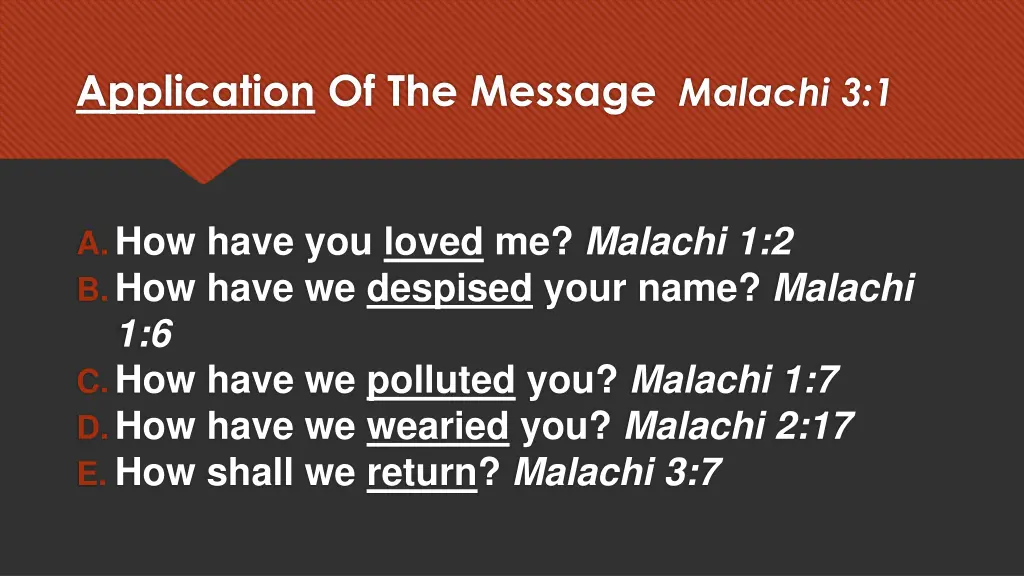 Application Of The Message Malachi 3:1

A. How have you loved me? Malachi 1:2
B. How have we despised your name? Malachi 1:6
C. How have we polluted you? Malachi 1:7
D. How have we wearied you? Malachi 2:17
E. How shall we return? Malachi 3:7